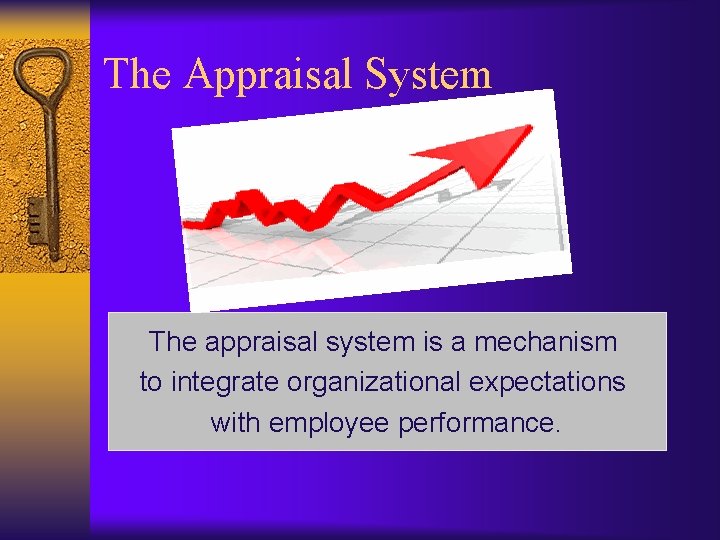 The Appraisal System

The appraisal system is a mechanism to integrate organizational expectations with employee performance.